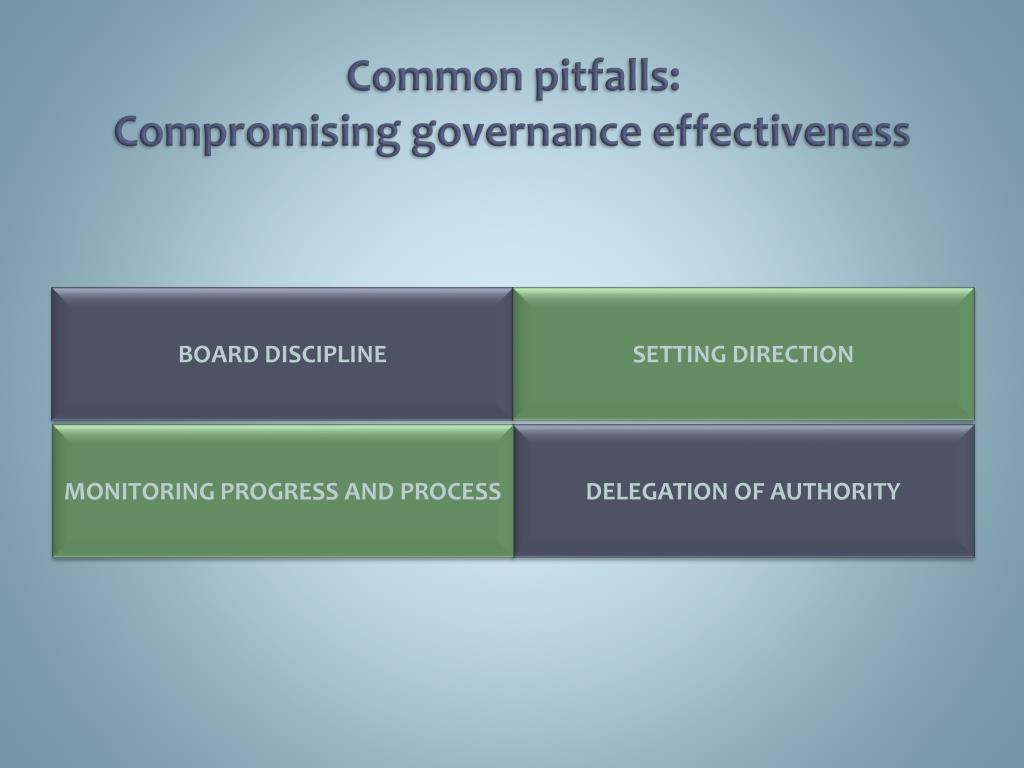 Common pitfalls:
Compromising governance effectiveness

BOARD DISCIPLINE

SETTING DIRECTION

MONITORING PROGRESS AND PROCESS

DELEGATION OF AUTHORITY